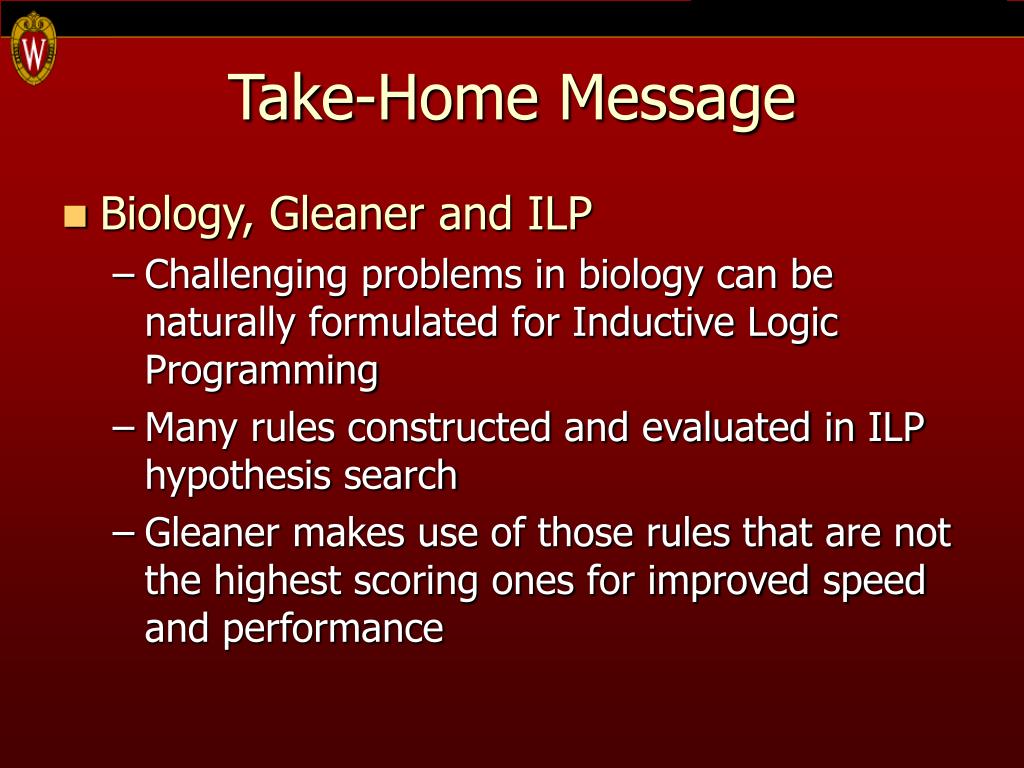 W

Take-Home Message

Biology, Gleaner and ILP

– Challenging problems in biology can be naturally formulated for Inductive Logic Programming

– Many rules constructed and evaluated in ILP hypothesis search

– Gleaner makes use of those rules that are not the highest scoring ones for improved speed and performance